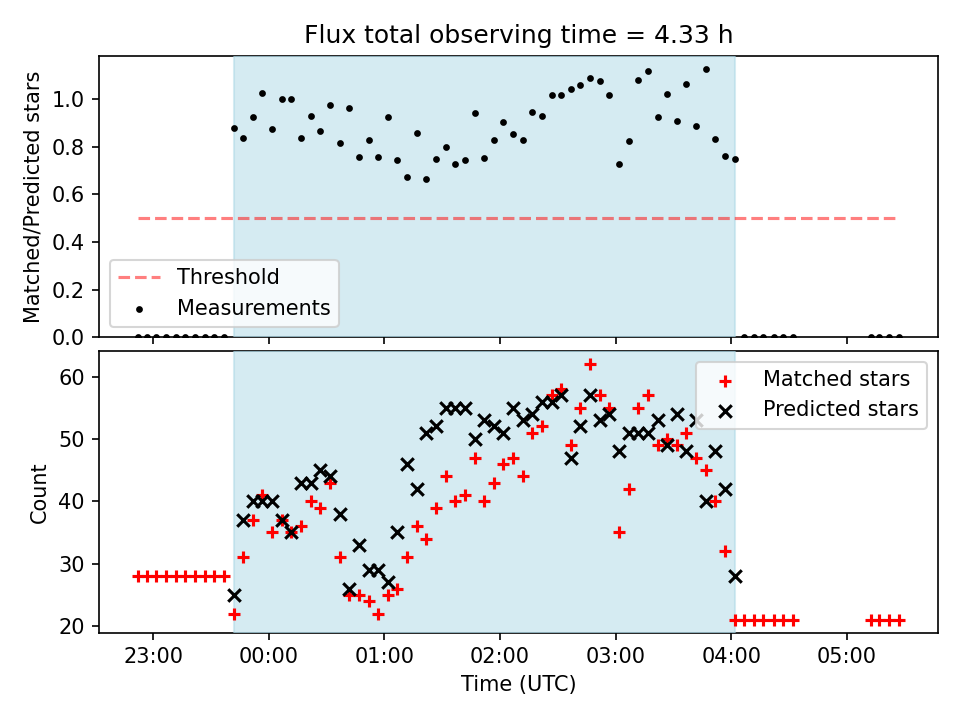 Flux total observing time = 4.33 h

Matched/Predicted stars

1.0
0.8
0.6
0.4
0.2
0.0

Threshold
Measurements

Count

60
50
40
30
20

Matched stars
Predicted stars

23:00
00:00
01:00
02:00
03:00
04:00
05:00

Time (UTC)